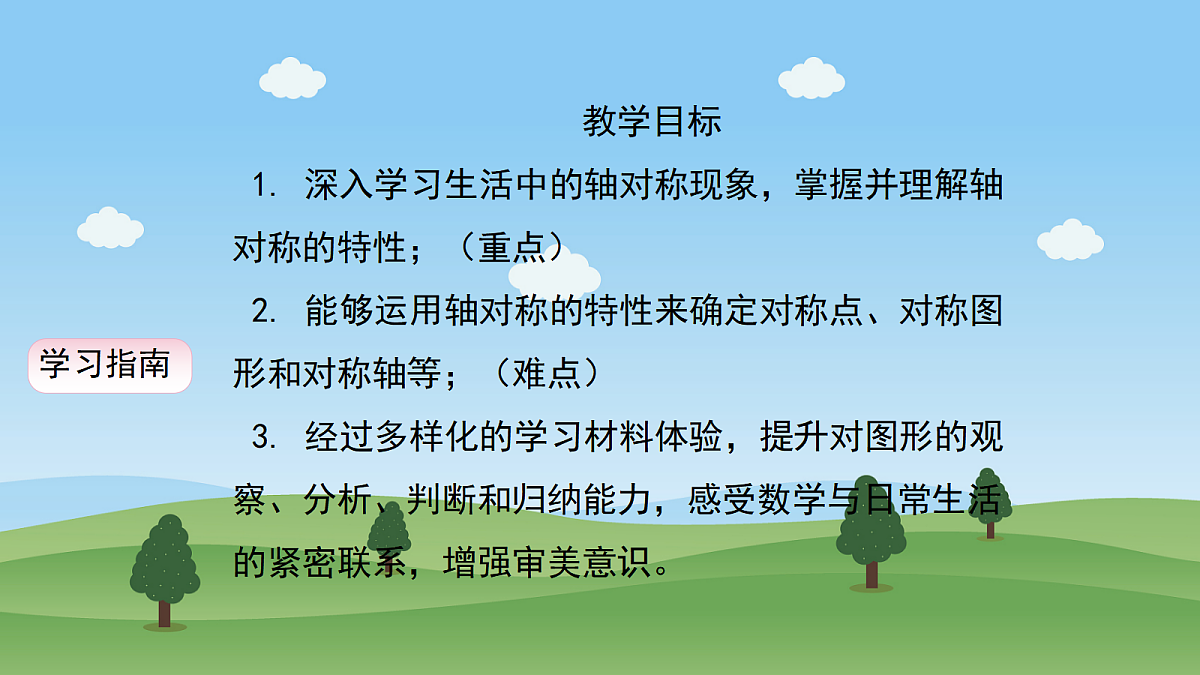 学习指南

教学目标

1. 深入学习生活中的轴对称现象，掌握并理解轴对称的特性；（重点）

2. 能够运用轴对称的特性来确定对称点、对称图形和对称轴等；（难点）

3. 经过多样化的学习材料体验，提升对图形的观察、分析、判断和归纳能力，感受数学与日常生活的紧密联系，增强审美意识。